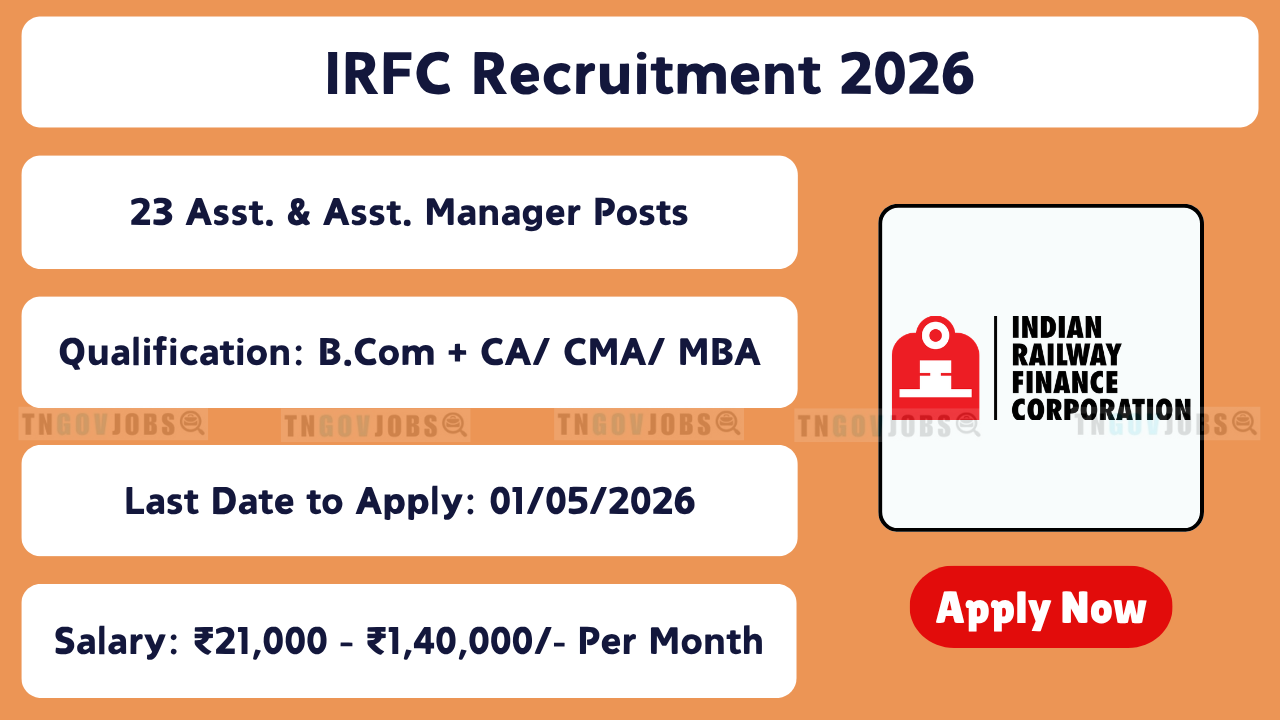 IRFC Recruitment 2026

23 Asst. & Asst. Manager Posts

Qualification: B.Com + CA/ CMA/ MBA

TNGOVJOBS TNGOVJOBS TNGOVJOBS TNGOVJOBS TNGOVJOBS

Last Date to Apply: 01/05/2026

Salary: ₹21,000 - ₹1,40,000/- Per Month

INDIAN RAILWAY FINANCE CORPORATION

Apply Now